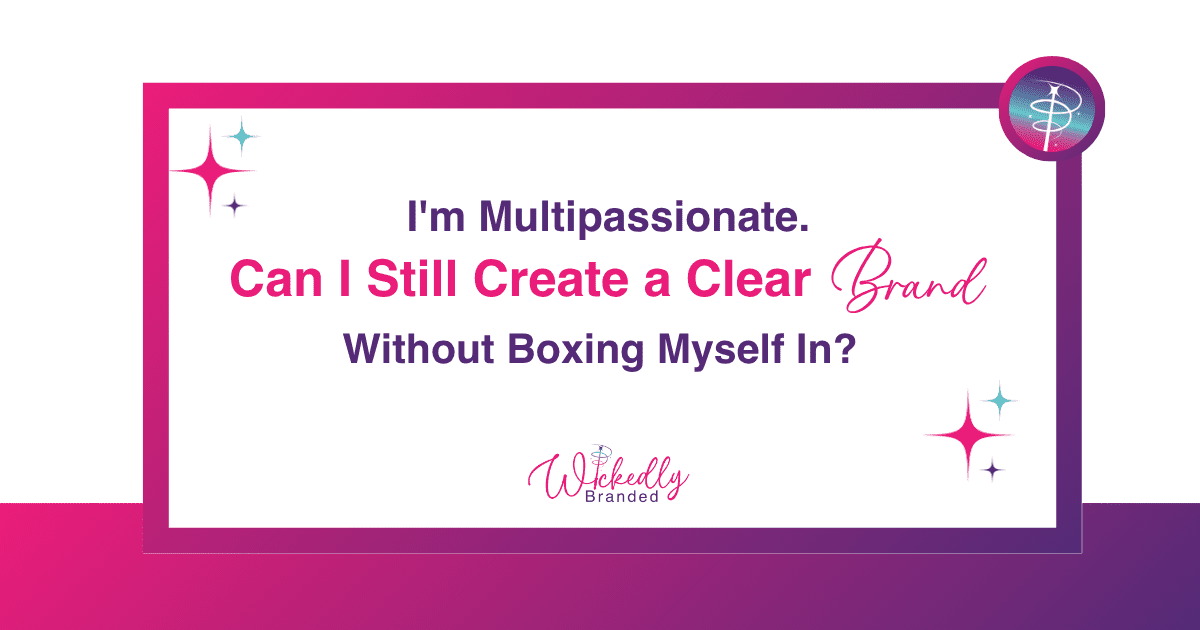 I'm Multipassionate.
Can I Still Create a Clear Brand
Without Boxing Myself In?

Wickedly
Branded